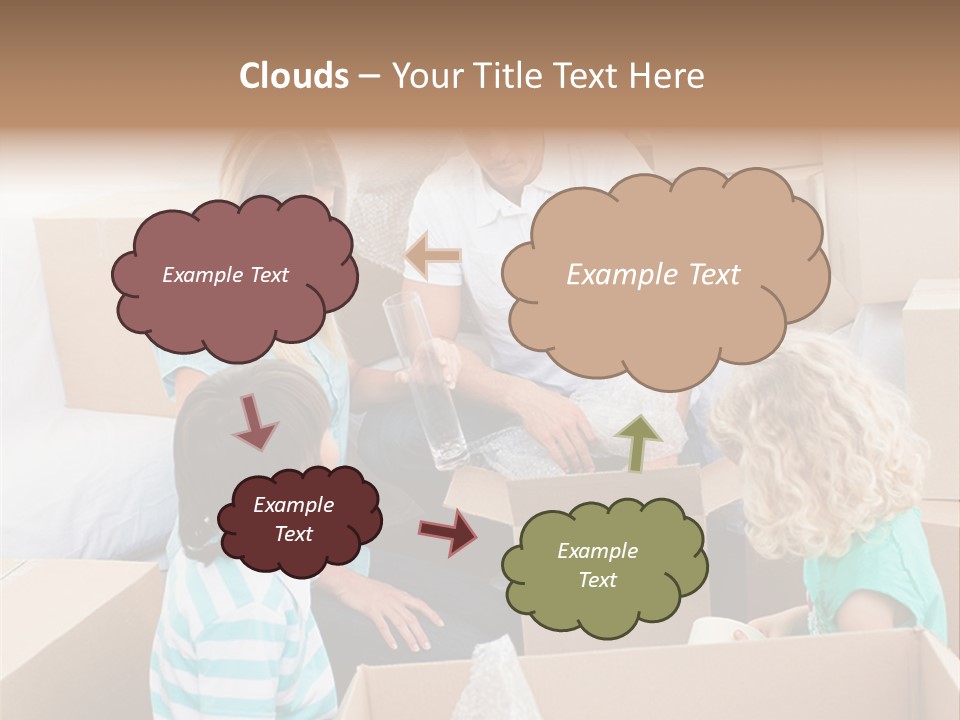 Clouds – Your Title Text Here

Example Text

Example Text

Example Text

Example Text